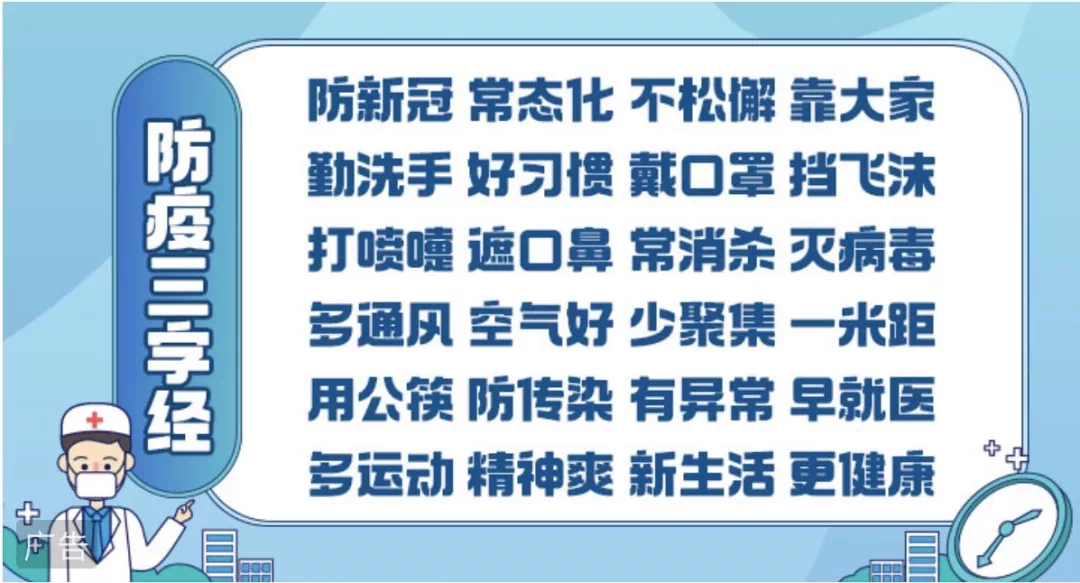 防疫三字经

防新冠 常态化 不松懈 靠大家
勤洗手 好习惯 戴口罩 挡飞沫
打喷嚏 遮口鼻 常消杀 灭病毒
多通风 空气好 少聚集 一米距
用公筷 防传染 有异常 早就医
多运动 精神爽 新生活 更健康

广告